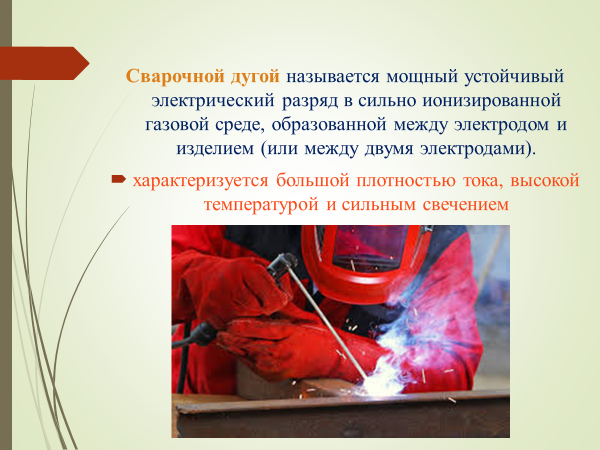 Сварочной дугой называется мощный устойчивый электрический разряд в сильно ионизированной газовой среде, образованной между электродом и изделием (или между двумя электродами).

характеризуется большой плотностью тока, высокой температурой и сильным свечением